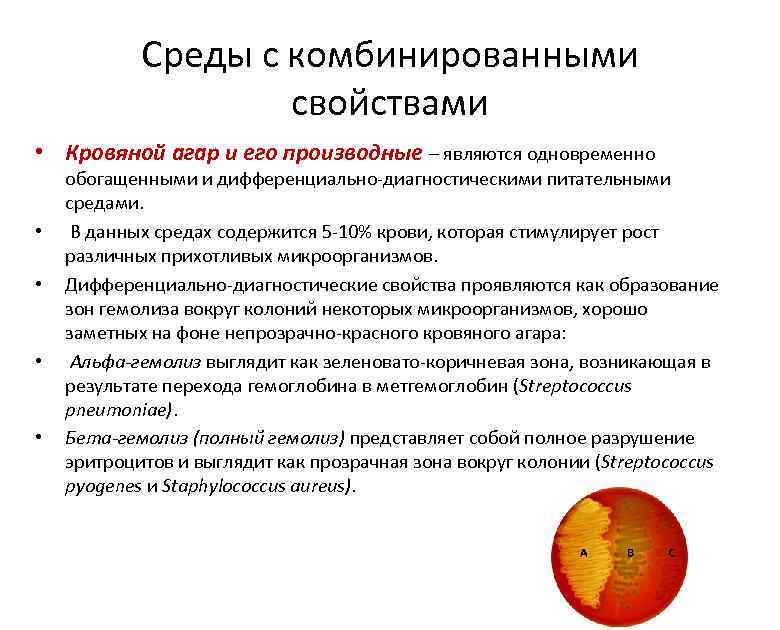 Среды с комбинированными свойствами

• Кровяной агар и его производные – являются одновременно обогащенными и дифференциально-диагностическими питательными средами.

• В данных средах содержится 5-10% крови, которая стимулирует рост различных прихотливых микроорганизмов.

• Дифференциально-диагностические свойства проявляются как образование зон гемолиза вокруг колоний некоторых микроорганизмов, хорошо заметных на фоне непрозрачно-красного кровяного агара:

• Альфа-гемолиз выглядит как зеленовато-коричневая зона, возникающая в результате перехода гемоглобина в метгемоглобин (Streptococcus pneumoniae).

• Бета-гемолиз (полный гемолиз) представляет собой полное разрушение эритроцитов и выглядит как прозрачная зона вокруг колонии (Streptococcus pyogenes и Staphylococcus aureus).

A B C